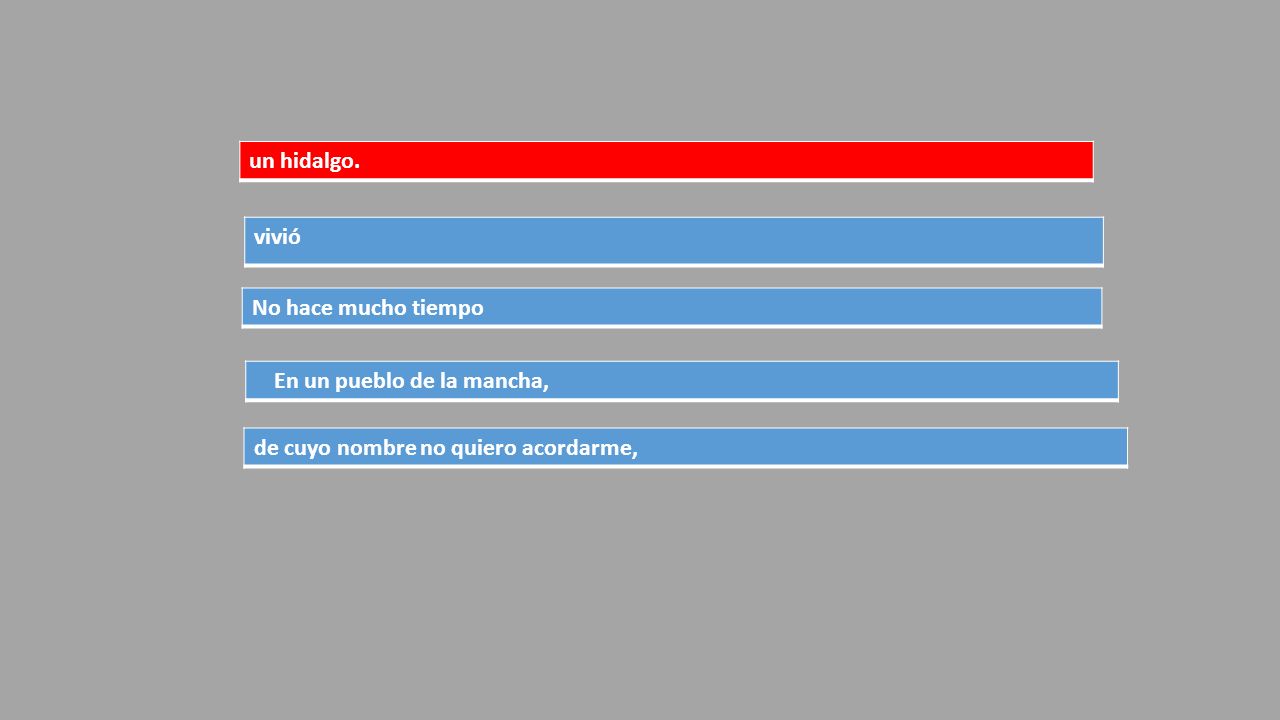 un hidalgo.

vivió

No hace mucho tiempo

En un pueblo de la mancha,

de cuyo nombre no quiero acordarme,